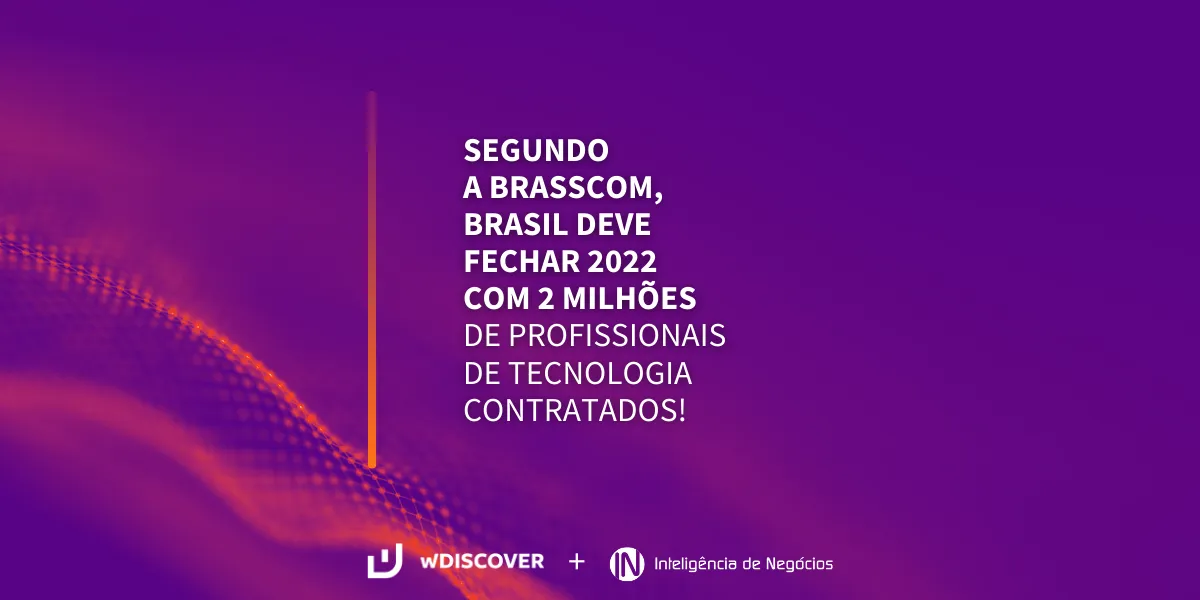 SEGUNDO A BRASSCOM, BRASIL DEVE FECHAR 2022 COM 2 MILHÕES DE PROFISSIONAIS DE TECNOLOGIA CONTRATADOS!

wDISCOVER + IN Inteligência de Negócios